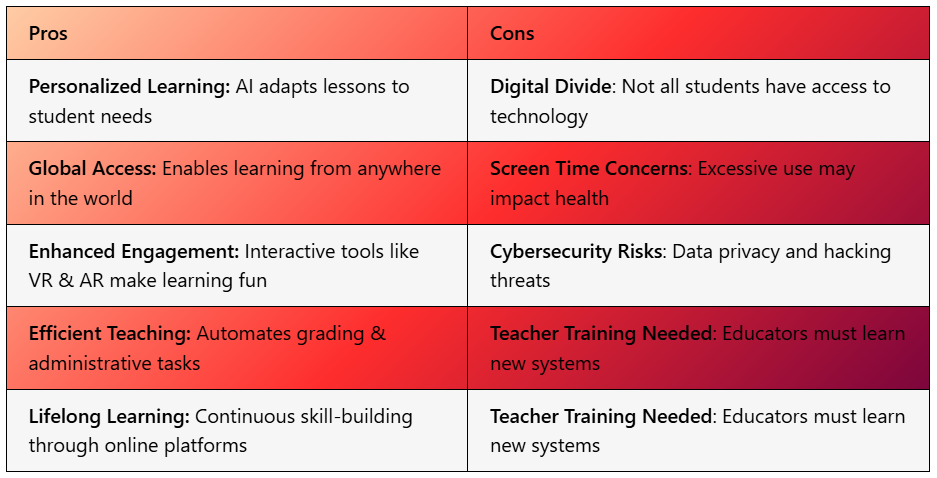 | Pros | Cons |
|---|---|
| **Personalized Learning:** AI adapts lessons to student needs | **Digital Divide**: Not all students have access to technology |
| **Global Access:** Enables learning from anywhere in the world | **Screen Time Concerns**: Excessive use may impact health |
| **Enhanced Engagement:** Interactive tools like VR & AR make learning fun | **Cybersecurity Risks**: Data privacy and hacking threats |
| **Efficient Teaching:** Automates grading & administrative tasks | **Teacher Training Needed**: Educators must learn new systems |
| **Lifelong Learning:** Continuous skill-building through online platforms | **Teacher Training Needed**: Educators must learn new systems |